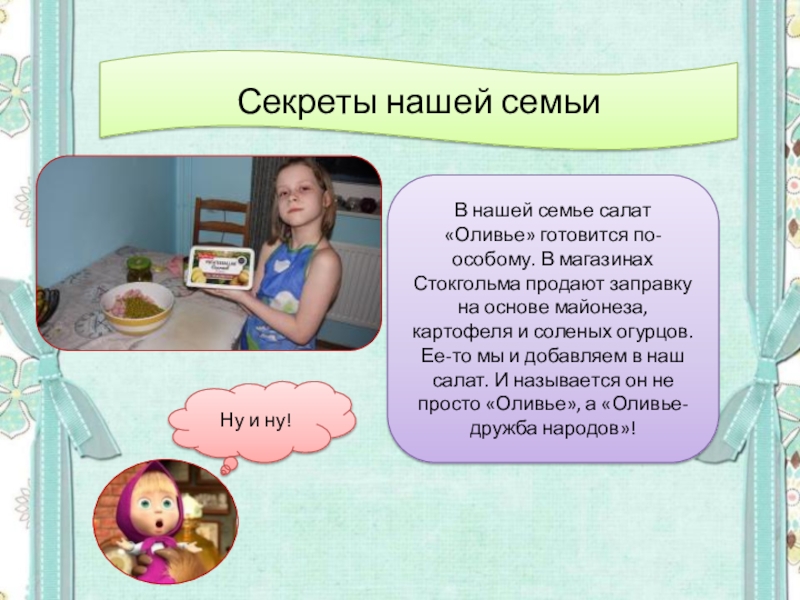 Секреты нашей семьи

В нашей семье салат «Оливье» готовится по-особому. В магазинах Стокгольма продают заправку на основе майонеза, картофеля и соленых огурцов. Ее-то мы и добавляем в наш салат. И называется он не просто «Оливье», а «Оливье-дружба народов»!

Ну и ну!